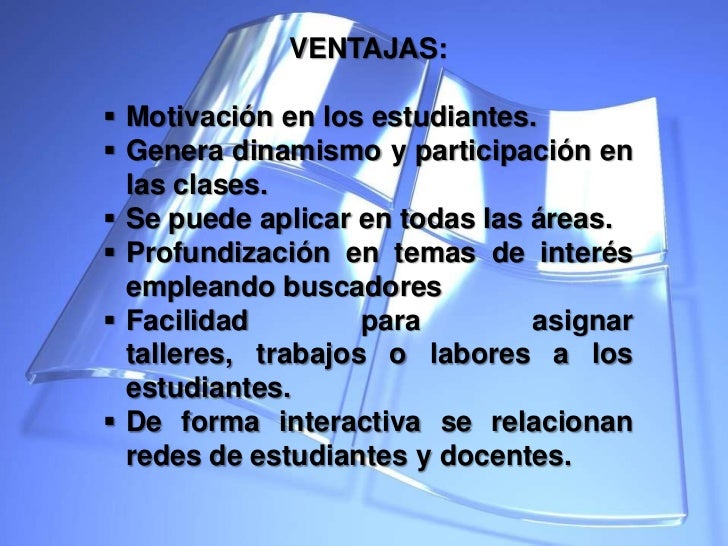 VENTAJAS:

▪ Motivación en los estudiantes.
▪ Genera dinamismo y participación en las clases.
▪ Se puede aplicar en todas las áreas.
▪ Profundización en temas de interés empleando buscadores
▪ Facilidad para asignar talleres, trabajos o labores a los estudiantes.
▪ De forma interactiva se relacionan redes de estudiantes y docentes.